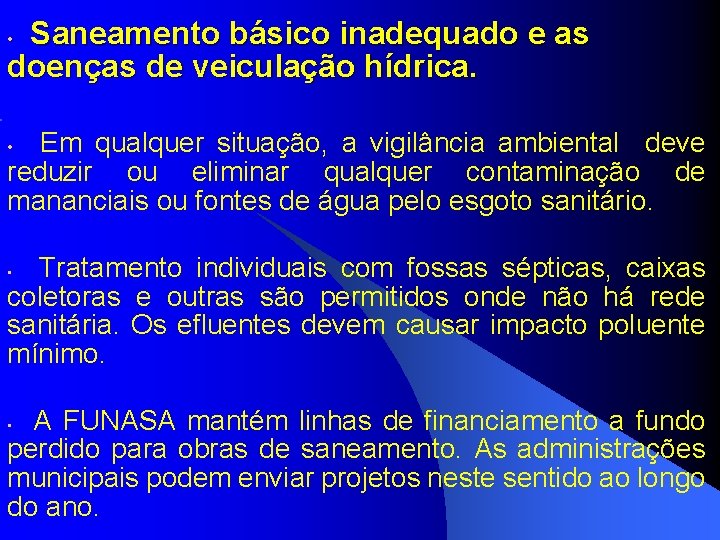 • Saneamento básico inadequado e as doenças de veiculação hídrica.

• Em qualquer situação, a vigilância ambiental deve reduzir ou eliminar qualquer contaminação de mananciais ou fontes de água pelo esgoto sanitário.

• Tratamento individuais com fossas sépticas, caixas coletoras e outras são permitidos onde não há rede sanitária. Os efluentes devem causar impacto poluente mínimo.

• A FUNASA mantém linhas de financiamento a fundo perdido para obras de saneamento. As administrações municipais podem enviar projetos neste sentido ao longo do ano.